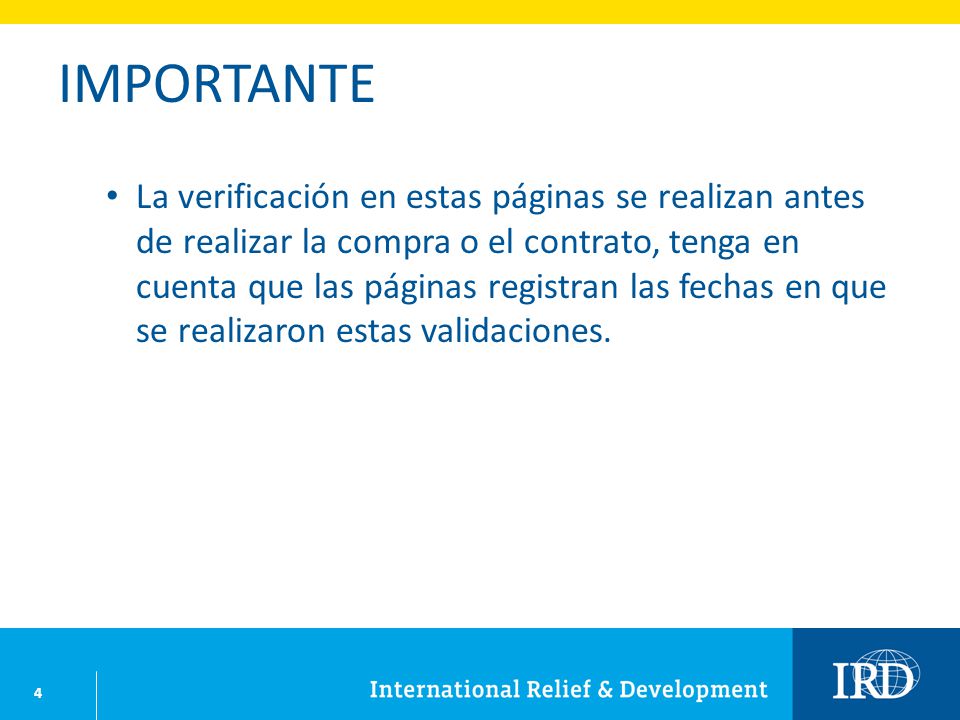 IMPORTANTE

• La verificación en estas páginas se realizan antes de realizar la compra o el contrato, tenga en cuenta que las páginas registran las fechas en que se realizaron estas validaciones.

4

International Relief & Development

IRD